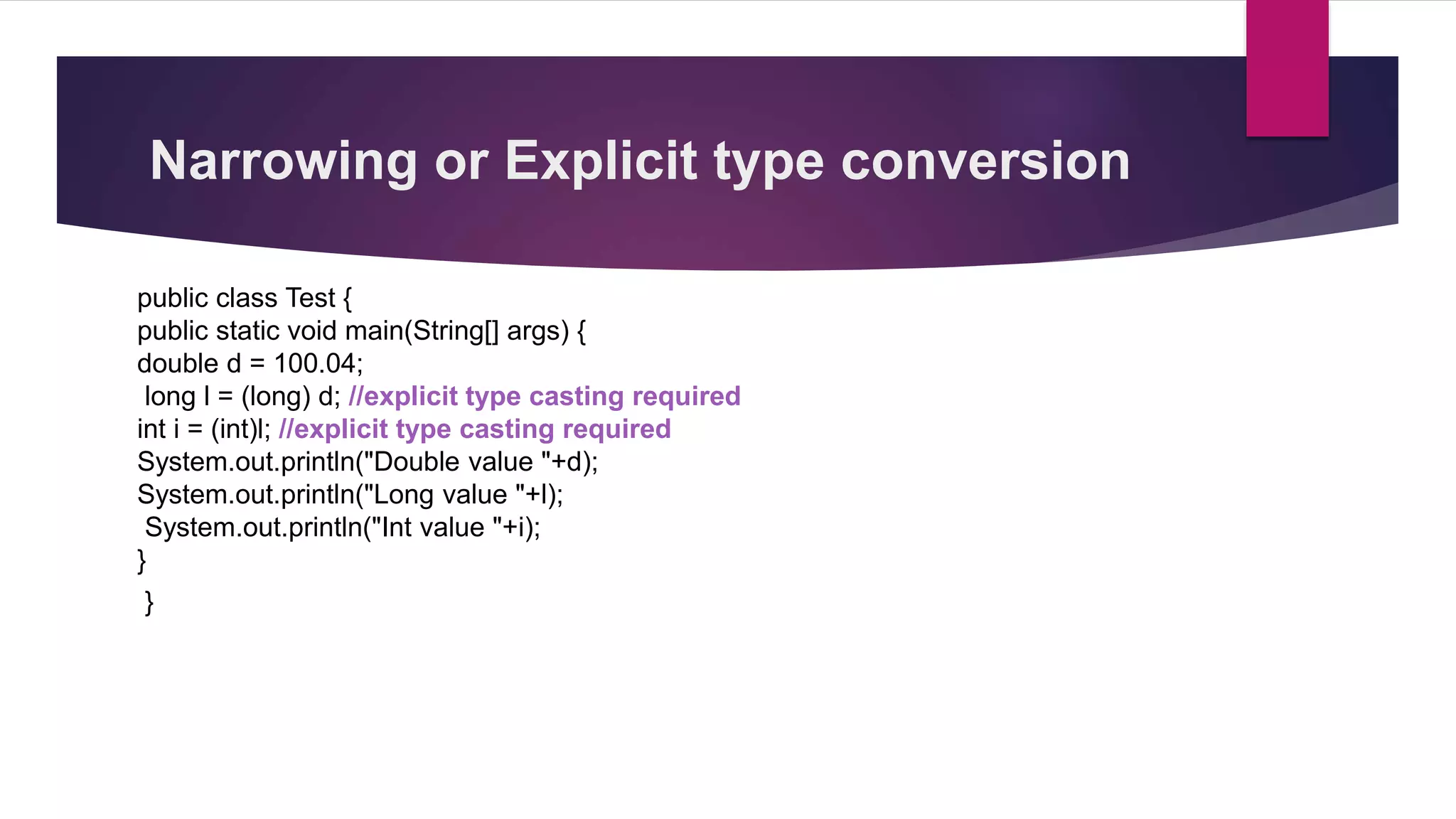 Narrowing or Explicit type conversion

public class Test {
public static void main(String[] args) {
double d = 100.04;
long l = (long) d; //explicit type casting required
int i = (int)l; //explicit type casting required
System.out.println("Double value "+d);
System.out.println("Long value "+l);
System.out.println("Int value "+i);
}
}